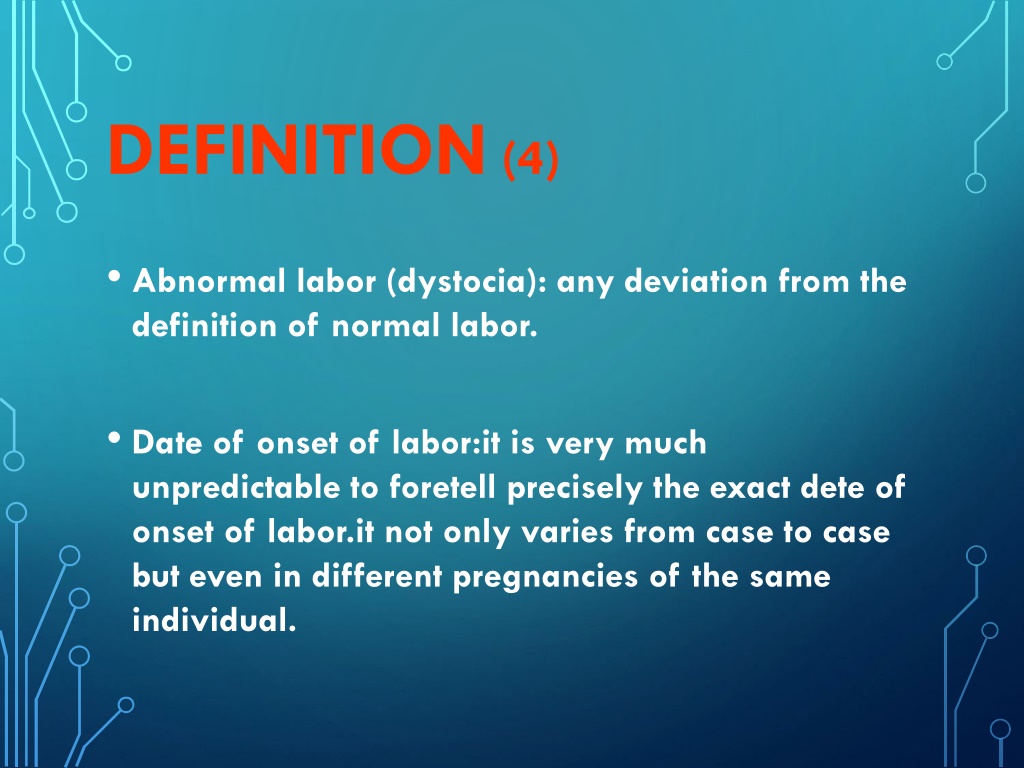 DEFINITION (4)

• Abnormal labor (dystocia): any deviation from the definition of normal labor.

• Date of onset of labor:it is very much unpredictable to foretell precisely the exact dete of onset of labor.it not only varies from case to case but even in different pregnancies of the same individual.